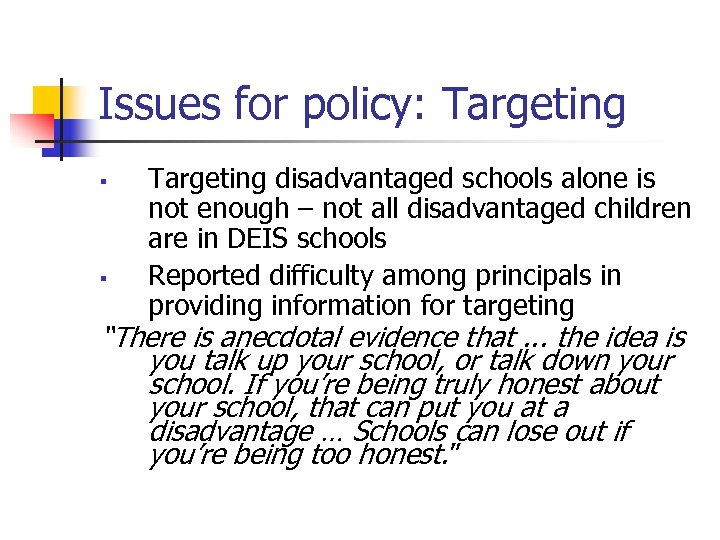 Issues for policy: Targeting

▪ Targeting disadvantaged schools alone is not enough – not all disadvantaged children are in DEIS schools

▪ Reported difficulty among principals in providing information for targeting

"There is anecdotal evidence that ... the idea is you talk up your school, or talk down your school. If you're being truly honest about your school, that can put you at a disadvantage … Schools can lose out if you're being too honest."